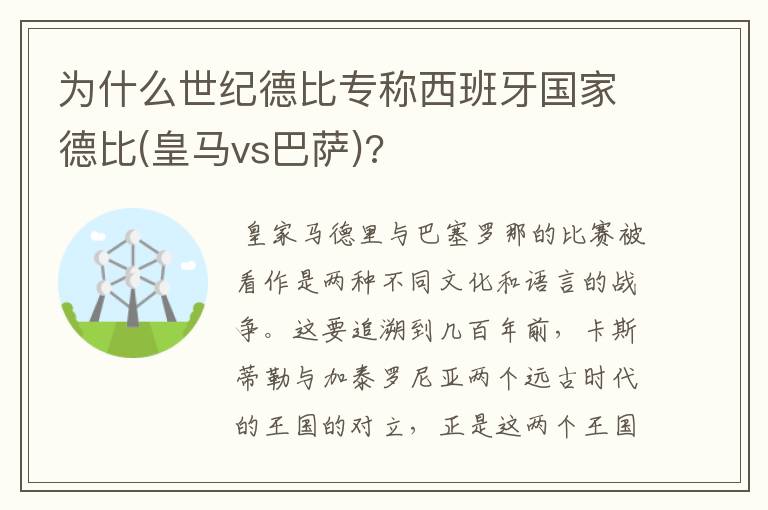 为什么世纪德比专称西班牙国家德比(皇马vs巴萨)?

皇家马德里与巴塞罗那的比赛被看作是两种不同文化和语言的战争。这要追溯到几百年前，卡斯蒂勒与加泰罗尼亚两个远古时代的王国的对立，正是这两个王国